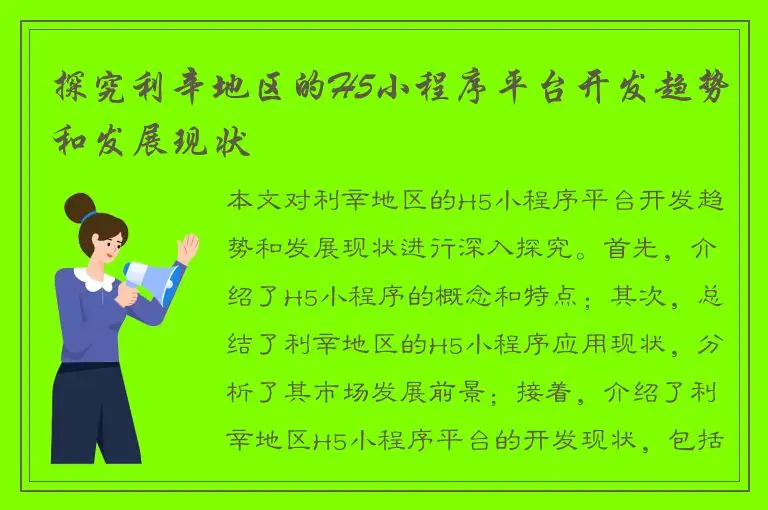 探究利辛地区的H5小程序平台开发趋势和发展现状

本文对利辛地区的H5小程序平台开发趋势和发展现状进行深入探究。首先，介绍了H5小程序的概念和特点；其次，总结了利辛地区的H5小程序应用现状，分析了其市场发展前景；接着，介绍了利辛地区H5小程序平台的开发现状，包括